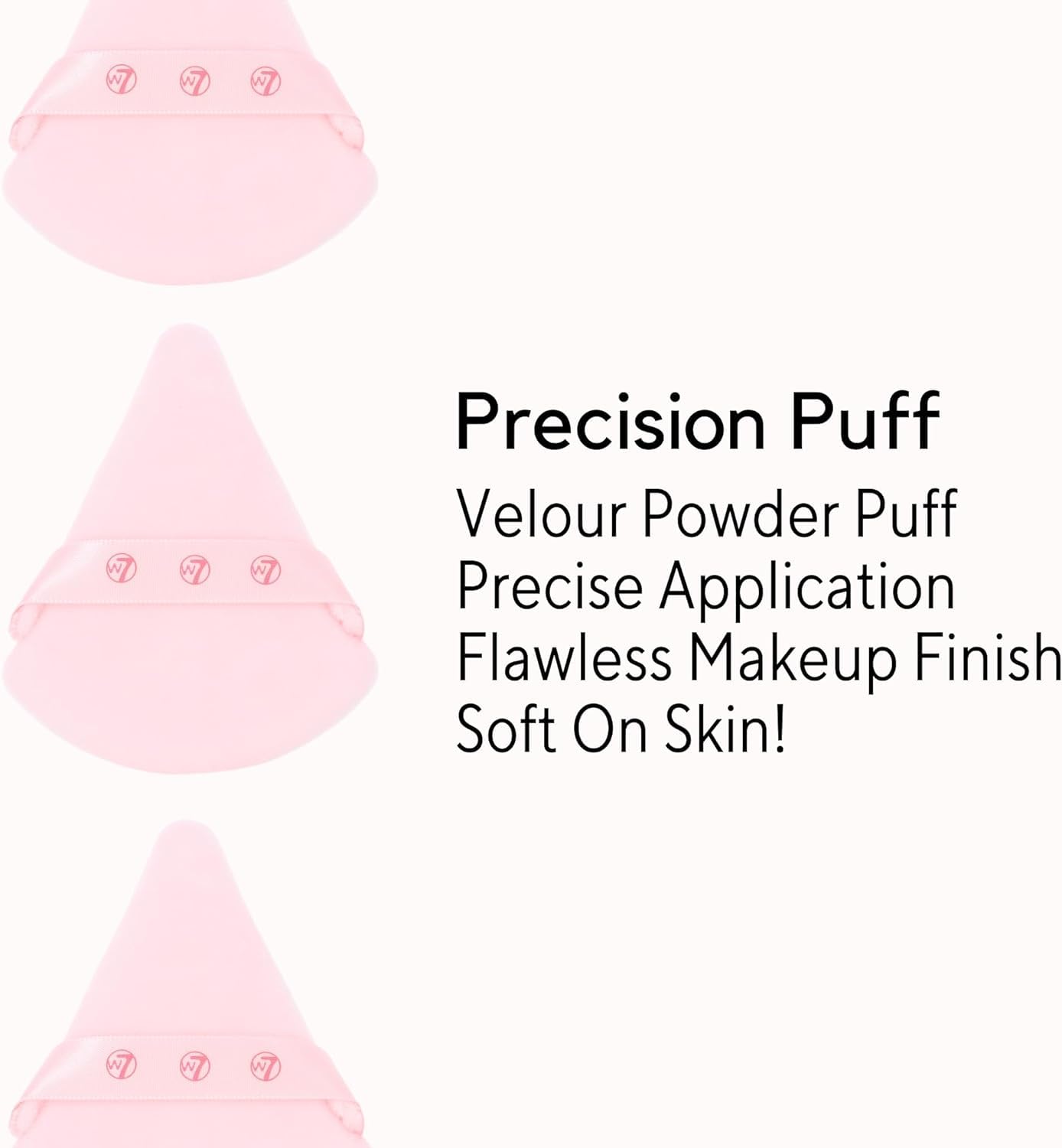 W7 W7 W7

W7 W7 W7

W7 W7 W7

Precision Puff
Velour Powder Puff
Precise Application
Flawless Makeup Finish
Soft On Skin!